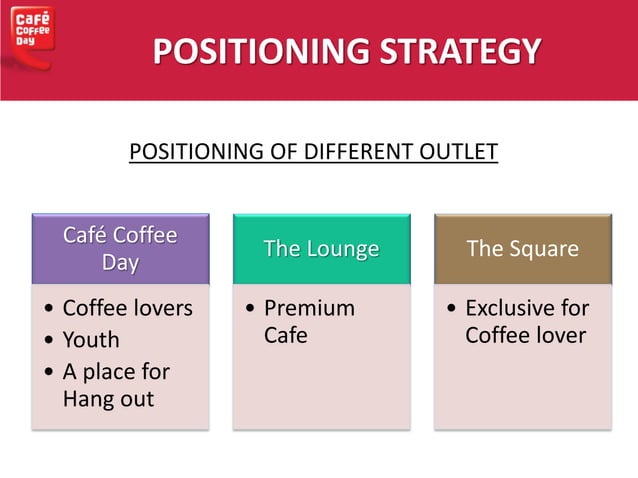 Café Coffee Day

POSITIONING STRATEGY

POSITIONING OF DIFFERENT OUTLET

Café Coffee Day

• Coffee lovers
• Youth
• A place for Hang out

The Lounge

• Premium Cafe

The Square

• Exclusive for Coffee lover